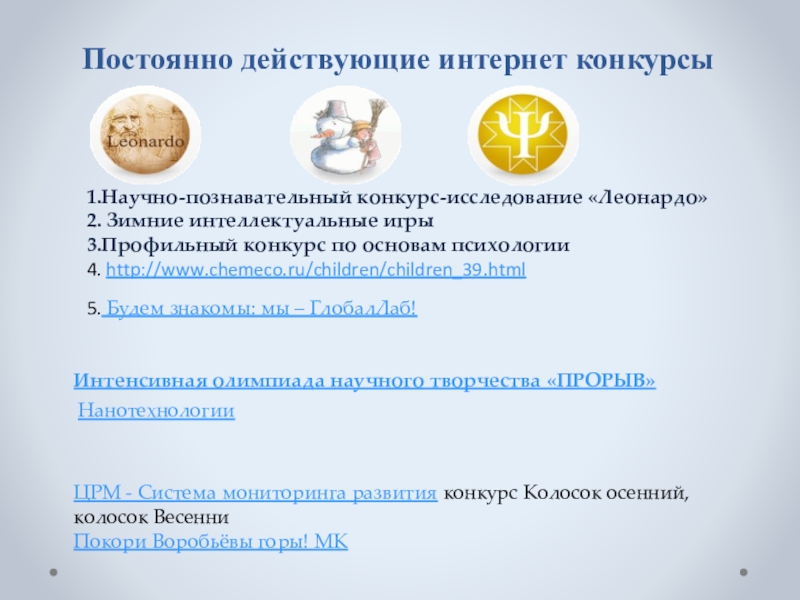 Постоянно действующие интернет конкурсы

Leonardo

1.Научно-познавательный конкурс-исследование «Леонардо»
2. Зимние интеллектуальные игры
3.Профильный конкурс по основам психологии
4. http://www.chemeco.ru/children/children_39.html

5. Будем знакомы: мы – ГлобалЛаб!

Интенсивная олимпиада научного творчества «ПРОРЫВ»
Нанотехнологии

ЦРМ - Система мониторинга развития конкурс Колосок осенний, колосок Весенни
Покори Воробьёвы горы! МК